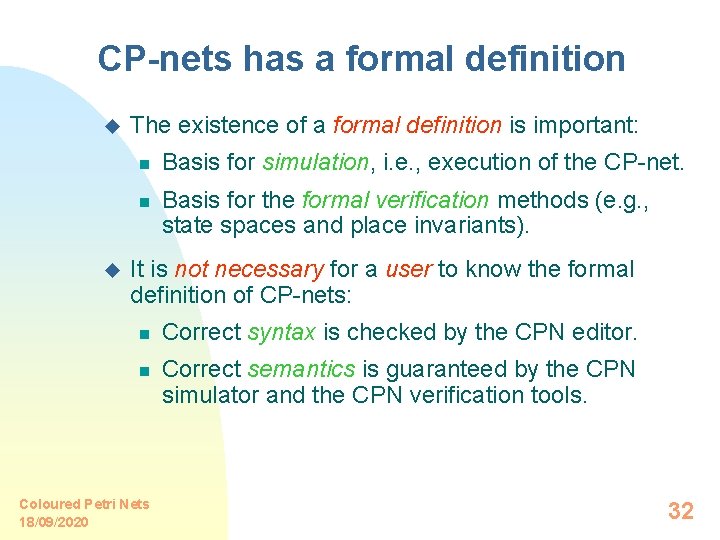 CP-nets has a formal definition

The existence of a formal definition is important:

Basis for simulation, i.e., execution of the CP-net.

Basis for the formal verification methods (e.g., state spaces and place invariants).

It is not necessary for a user to know the formal definition of CP-nets:

Correct syntax is checked by the CPN editor.

Correct semantics is guaranteed by the CPN simulator and the CPN verification tools.

Coloured Petri Nets
18/09/2020

32